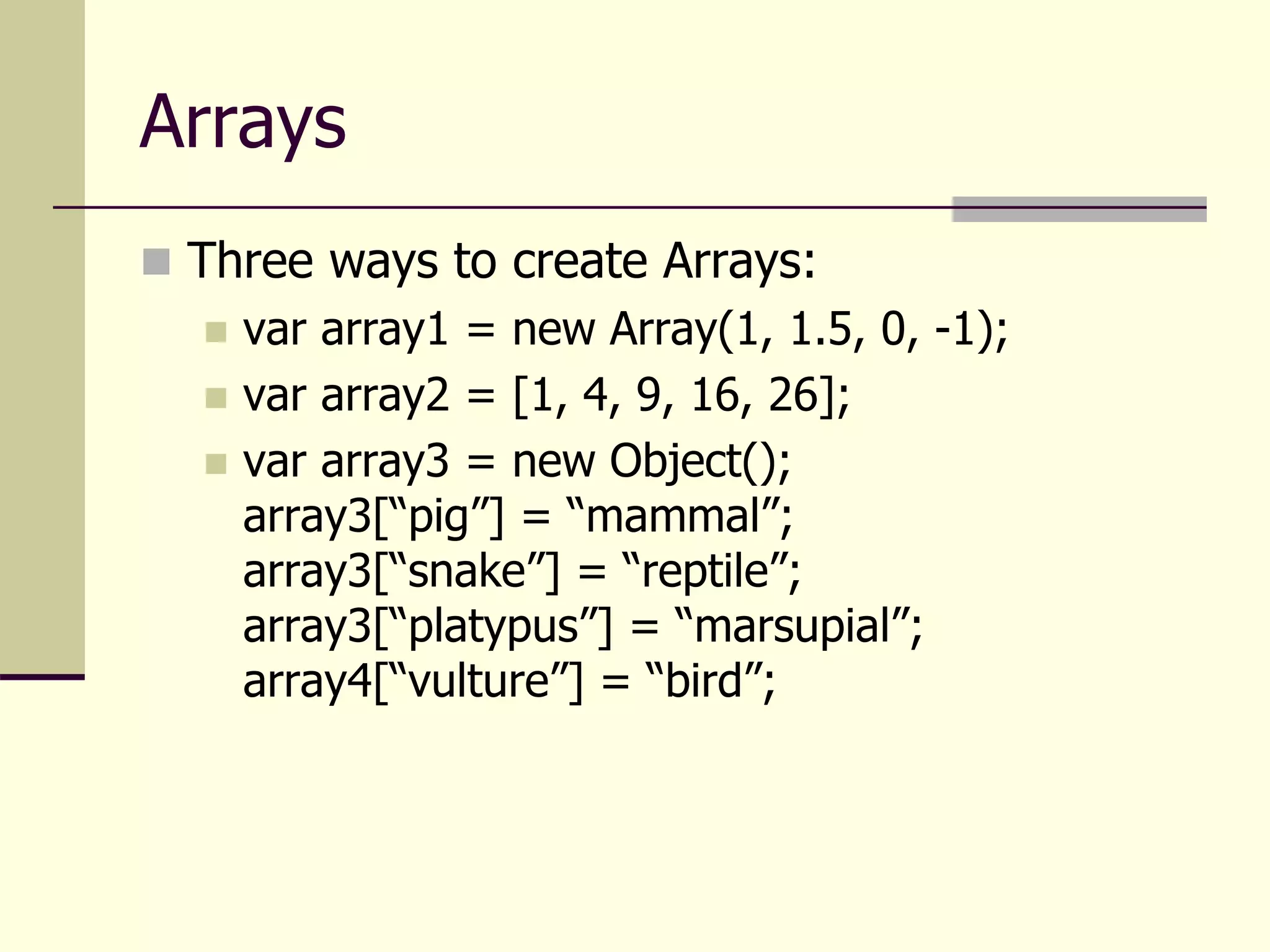 Arrays

Three ways to create Arrays:

var array1 = new Array(1, 1.5, 0, -1);

var array2 = [1, 4, 9, 16, 26];

var array3 = new Object();
array3[“pig”] = “mammal”;
array3[“snake”] = “reptile”;
array3[“platypus”] = “marsupial”;
array4[“vulture”] = “bird”;